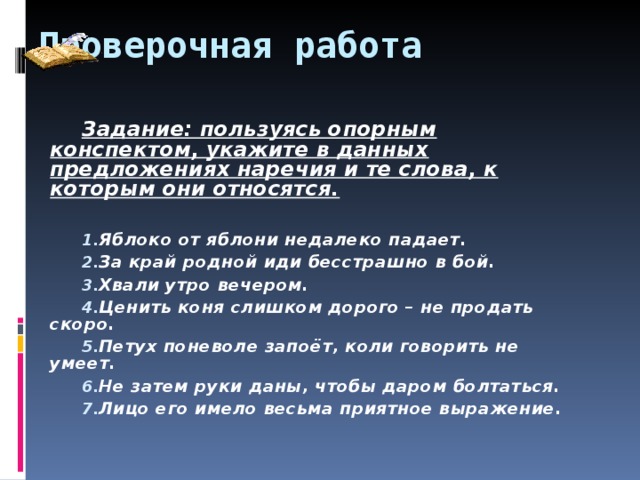 Проверочная работа

Задание: пользуясь опорным конспектом, укажите в данных предложениях наречия и те слова, к которым они относятся.

1.Яблоко от яблони недалеко падает.
2.За край родной иди бесстрашно в бой.
3.Хвали утро вечером.
4.Ценить коня слишком дорого – не продать скоро.
5.Петух поневоле запоёт, коли говорить не умеет.
6.Не затем руки даны, чтобы даром болтаться.
7.Лицо его имело весьма приятное выражение.